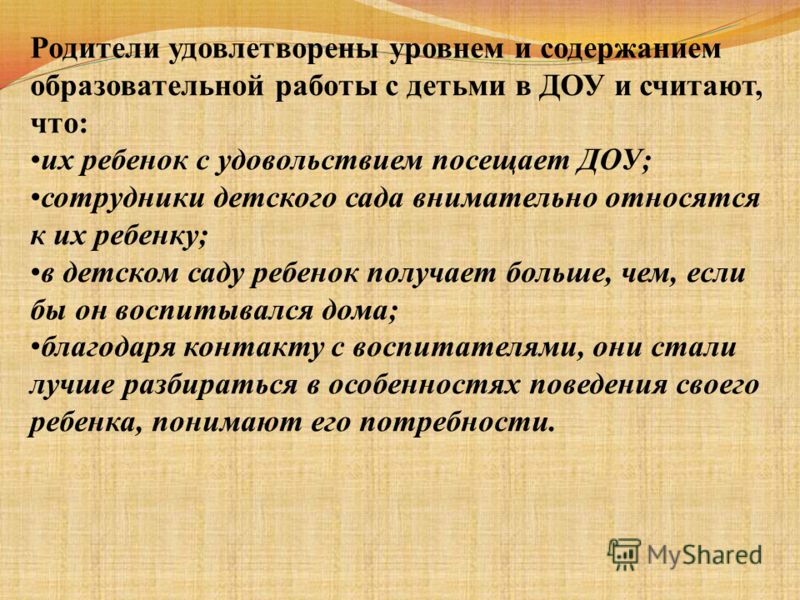 Родители удовлетворены уровнем и содержанием образовательной работы с детьми в ДОУ и считают, что:
•их ребенок с удовольствием посещает ДОУ;
•сотрудники детского сада внимательно относятся к их ребенку;
•в детском саду ребенок получает больше, чем, если бы он воспитывался дома;
•благодаря контакту с воспитателями, они стали лучше разбираться в особенностях поведения своего ребенка, понимают его потребности.

MyShared